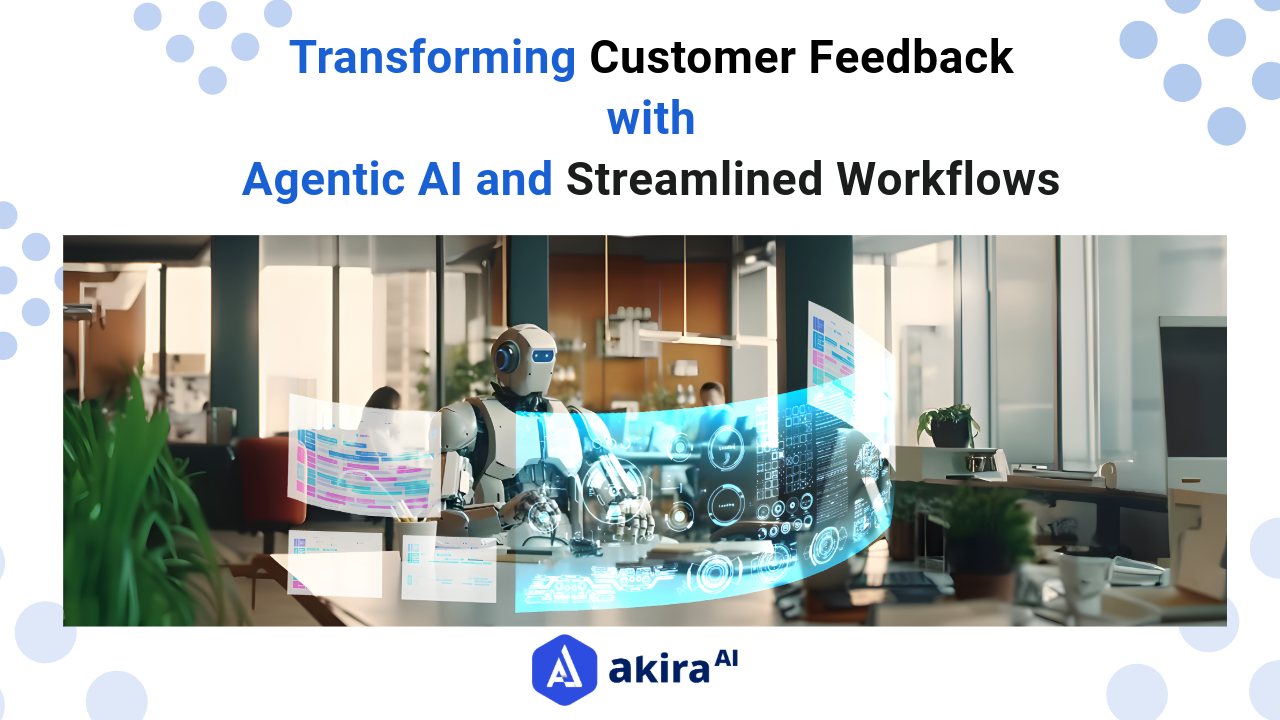 Transforming Customer Feedback
with
Agentic AI and Streamlined Workflows

akira AI